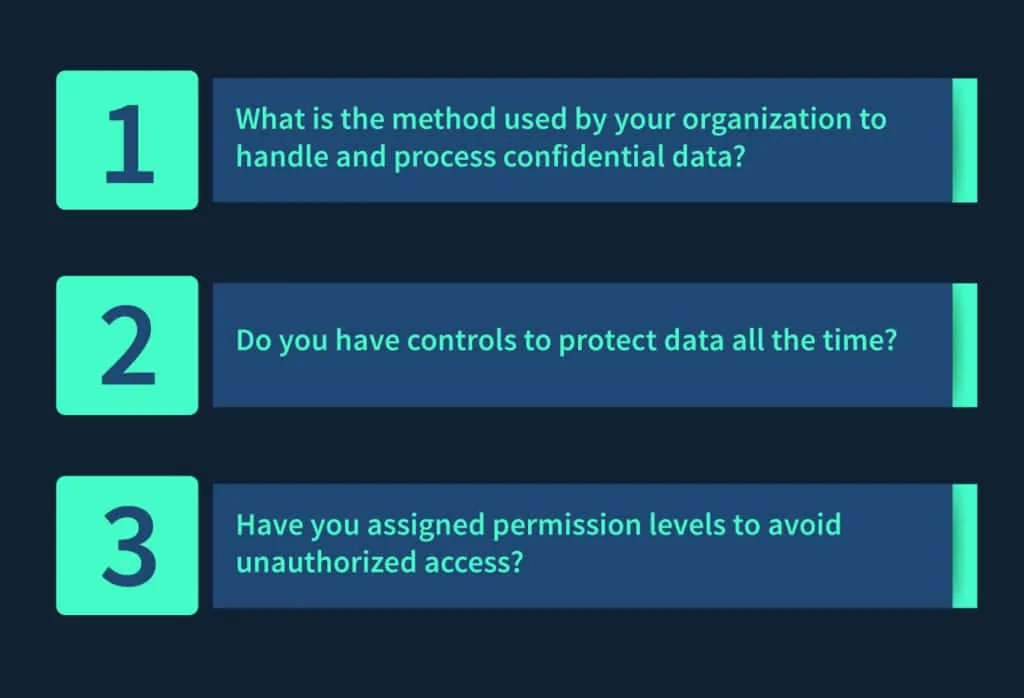 1

What is the method used by your organization to handle and process confidential data?

2

Do you have controls to protect data all the time?

3

Have you assigned permission levels to avoid unauthorized access?